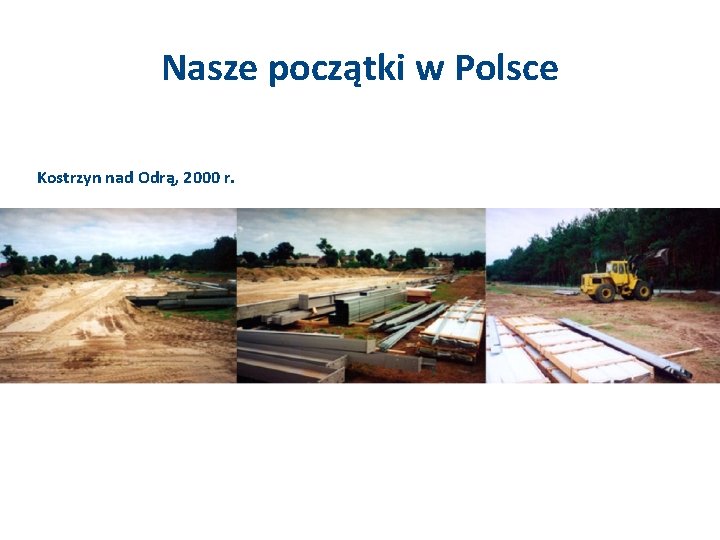 Nasze początki w Polsce

Kostrzyn nad Odrą, 2000 r.